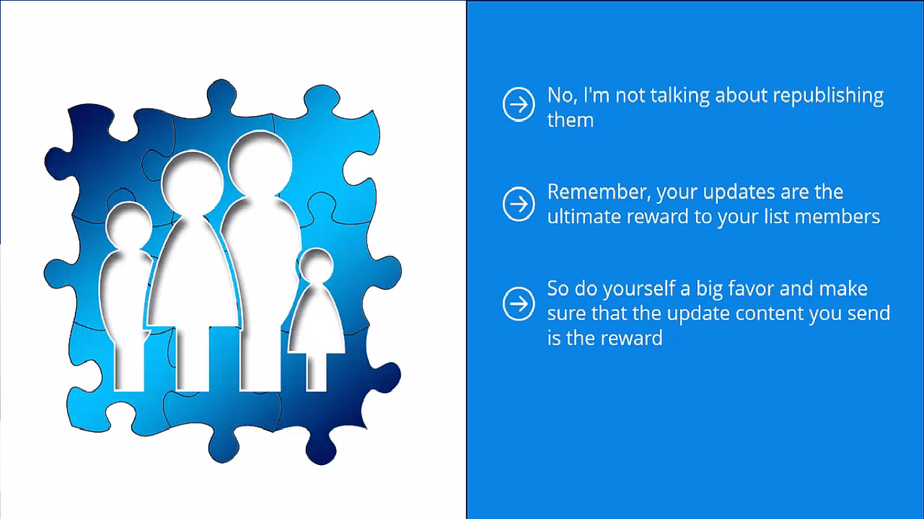 No, I'm not talking about republishing them

Remember, your updates are the ultimate reward to your list members

So do yourself a big favor and make sure that the update content you send is the reward